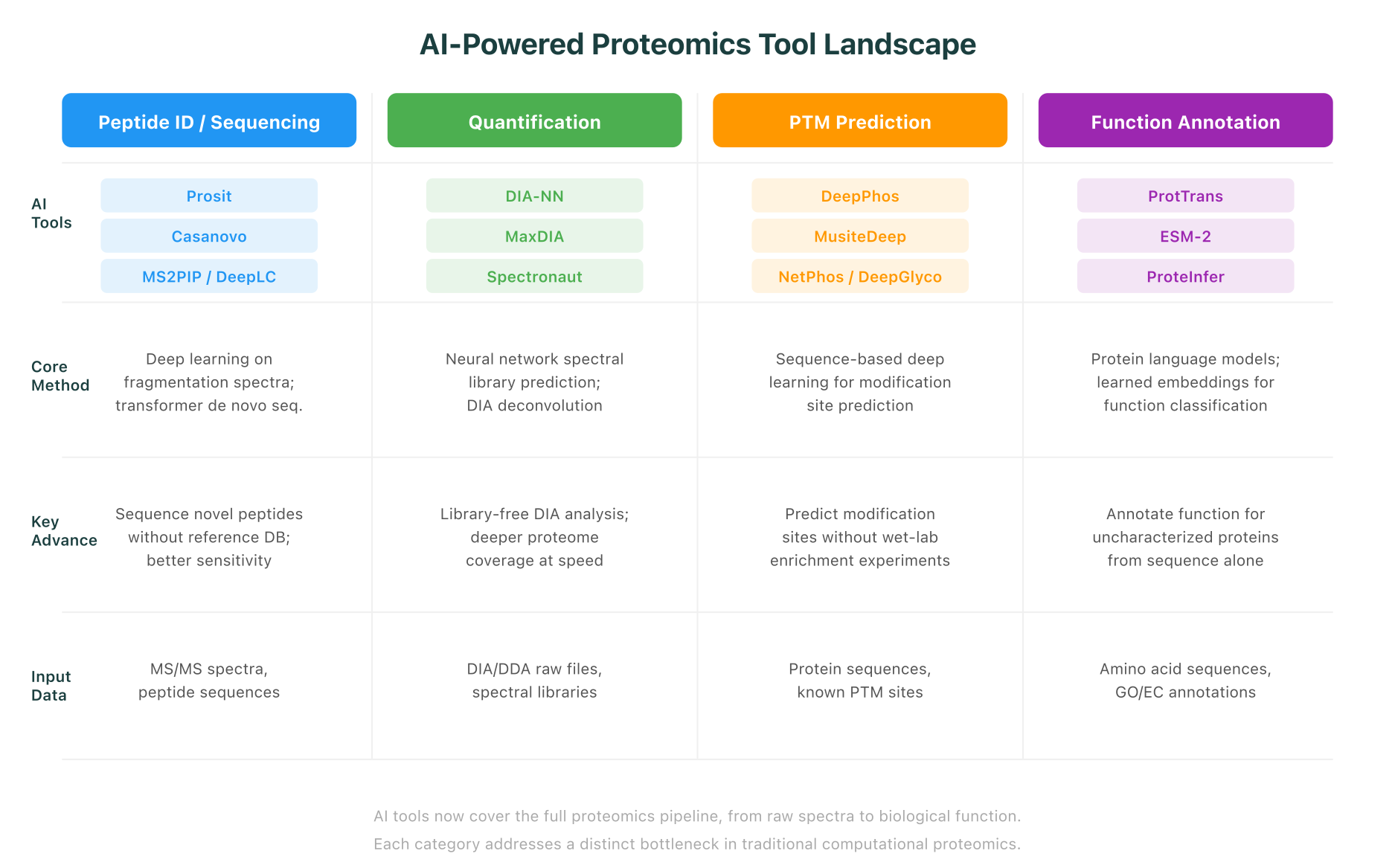 AI-Powered Proteomics Tool Landscape

| | Peptide ID / Sequencing | Quantification | PTM Prediction | Function Annotation |
|---|---|---|---|---|
| AI Tools | Prosit<br>Casanovo<br>MS2PIP / DeepLC | DIA-NN<br>MaxDIA<br>Spectronaut | DeepPhos<br>MusiteDeep<br>NetPhos / DeepGlyco | ProtTrans<br>ESM-2<br>ProteInfer |
| Core Method | Deep learning on fragmentation spectra; transformer de novo seq. | Neural network spectral library prediction; DIA deconvolution | Sequence-based deep learning for modification site prediction | Protein language models; learned embeddings for function classification |
| Key Advance | Sequence novel peptides without reference DB; better sensitivity | Library-free DIA analysis; deeper proteome coverage at speed | Predict modification sites without wet-lab enrichment experiments | Annotate function for uncharacterized proteins from sequence alone |
| Input Data | MS/MS spectra, peptide sequences | DIA/DDA raw files, spectral libraries | Protein sequences, known PTM sites | Amino acid sequences, GO/EC annotations |

AI tools now cover the full proteomics pipeline, from raw spectra to biological function.
Each category addresses a distinct bottleneck in traditional computational proteomics.